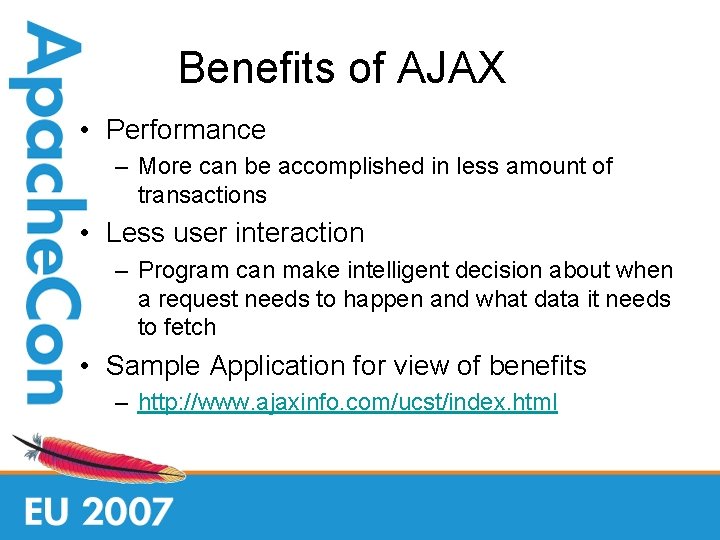 ApacheCon

Benefits of AJAX

• Performance
– More can be accomplished in less amount of transactions
• Less user interaction
– Program can make intelligent decision about when a request needs to happen and what data it needs to fetch
• Sample Application for view of benefits
– http://www.ajaxinfo.com/ucst/index.html

EU 2007